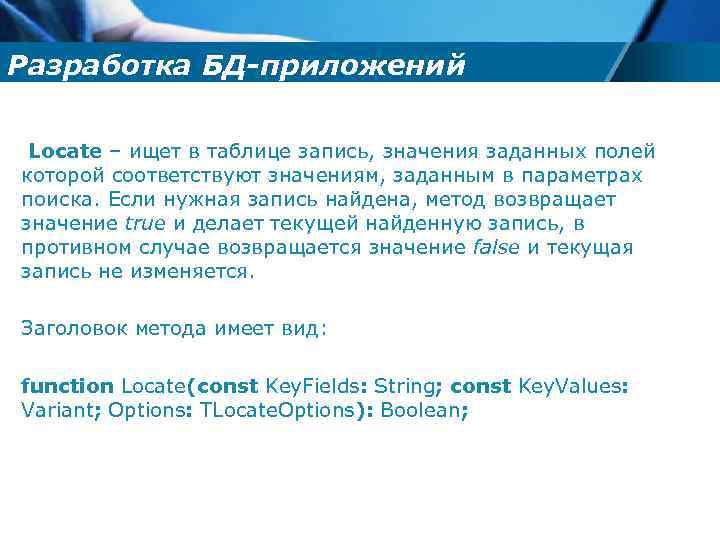 Разработка БД-приложений

Locate – ищет в таблице запись, значения заданных полей которой соответствуют значениям, заданным в параметрах поиска. Если нужная запись найдена, метод возвращает значение true и делает текущей найденную запись, в противном случае возвращается значение false и текущая запись не изменяется.

Заголовок метода имеет вид:

function Locate(const KeyFields: String; const KeyValues: Variant; Options: TLocateOptions): Boolean;